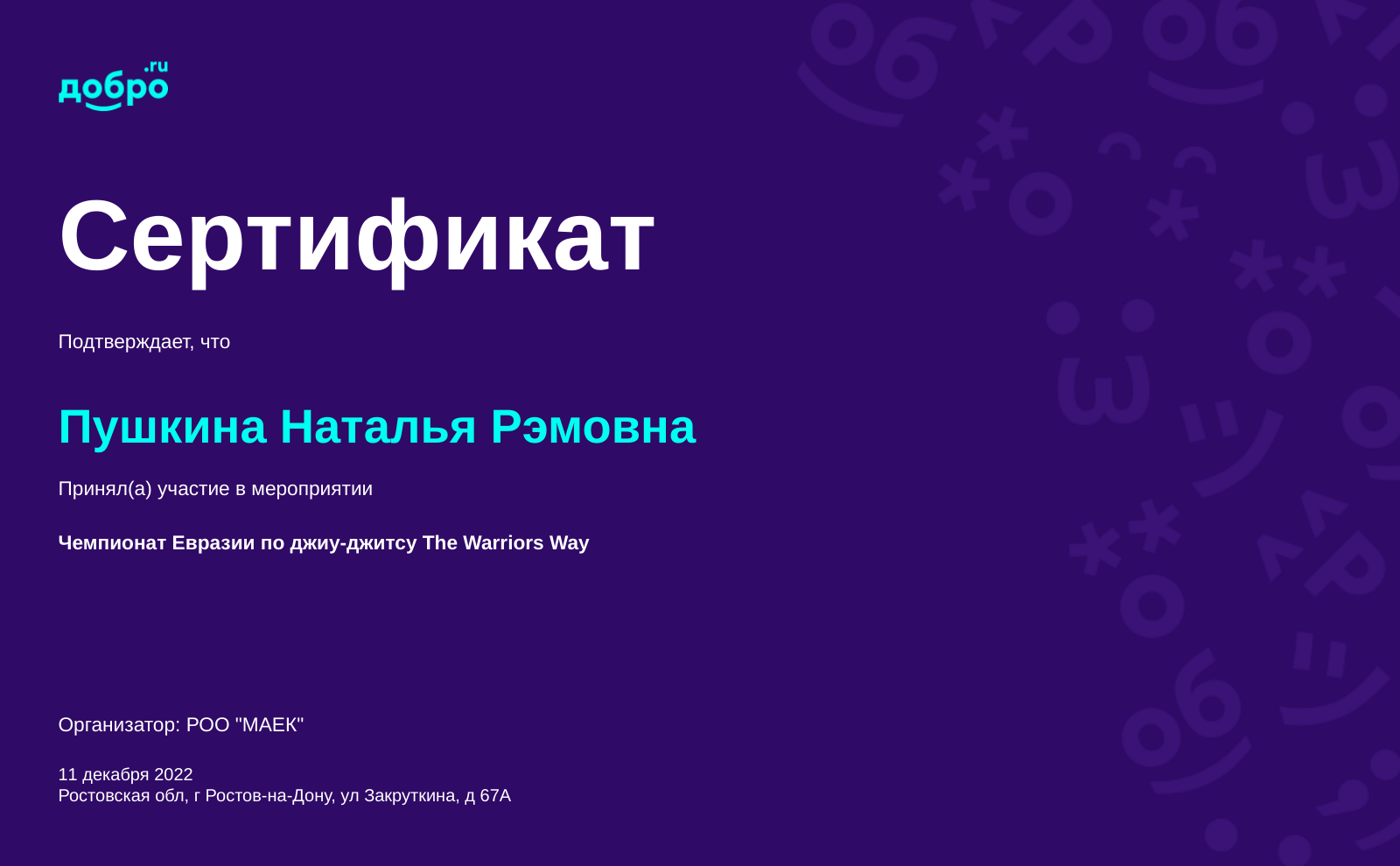 добро.ru

Сертификат

Подтверждает, что

Пушкина Наталья Рэмовна

Принял(а) участие в мероприятии

Чемпионат Евразии по джиу-джитсу The Warriors Way

Организатор: РОО "МАЕК"

11 декабря 2022
Ростовская обл, г Ростов-на-Дону, ул Закруткина, д 67А